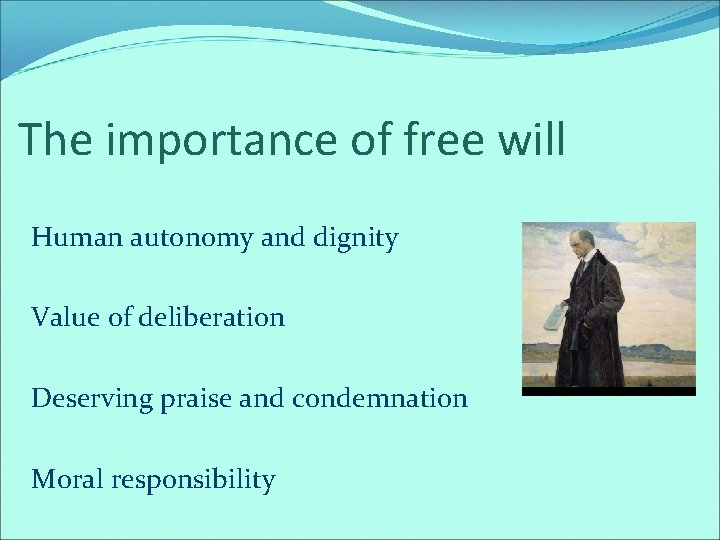 The importance of free will

Human autonomy and dignity

Value of deliberation

Deserving praise and condemnation

Moral responsibility